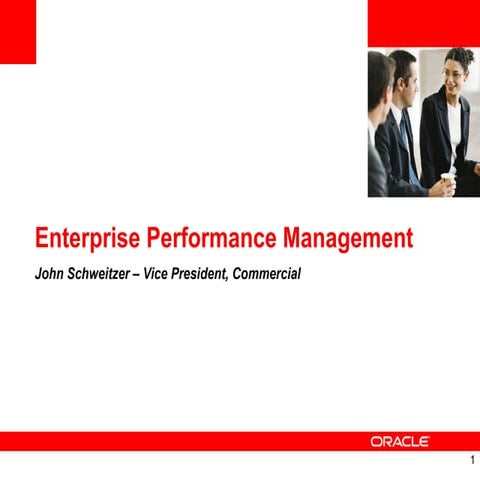 Enterprise Performance Management

John Schweitzer – Vice President, Commercial

ORACLE

1